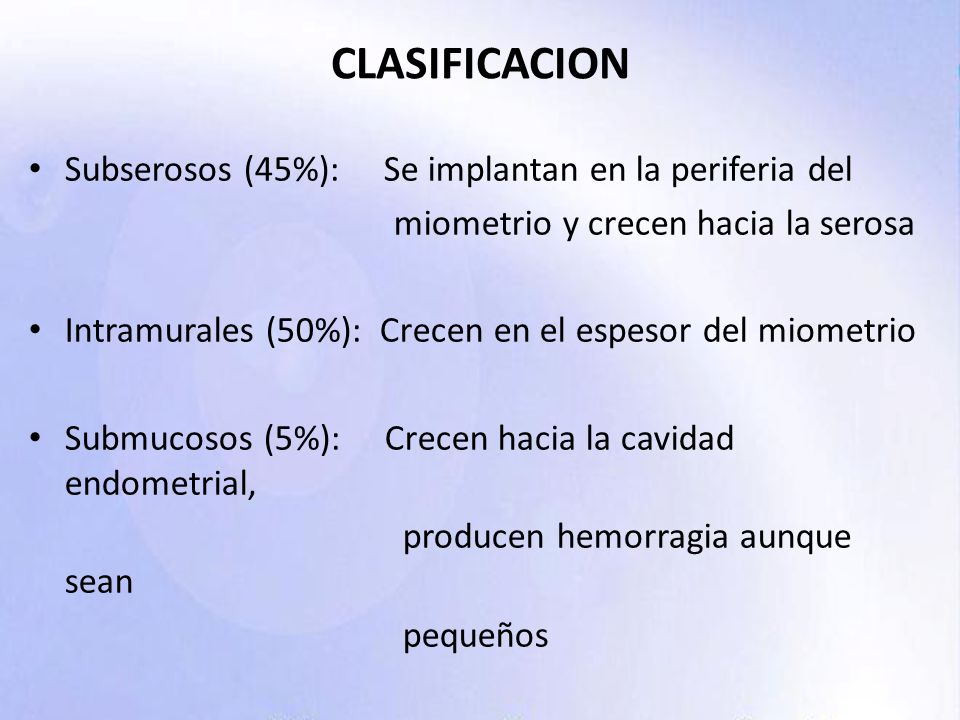 CLASIFICACION

• Subserosos (45%): Se implantan en la periferia del miometrio y crecen hacia la serosa

• Intramurales (50%): Crecen en el espesor del miometrio

• Submucosos (5%): Crecen hacia la cavidad endometrial, producen hemorragia aunque sean pequeños